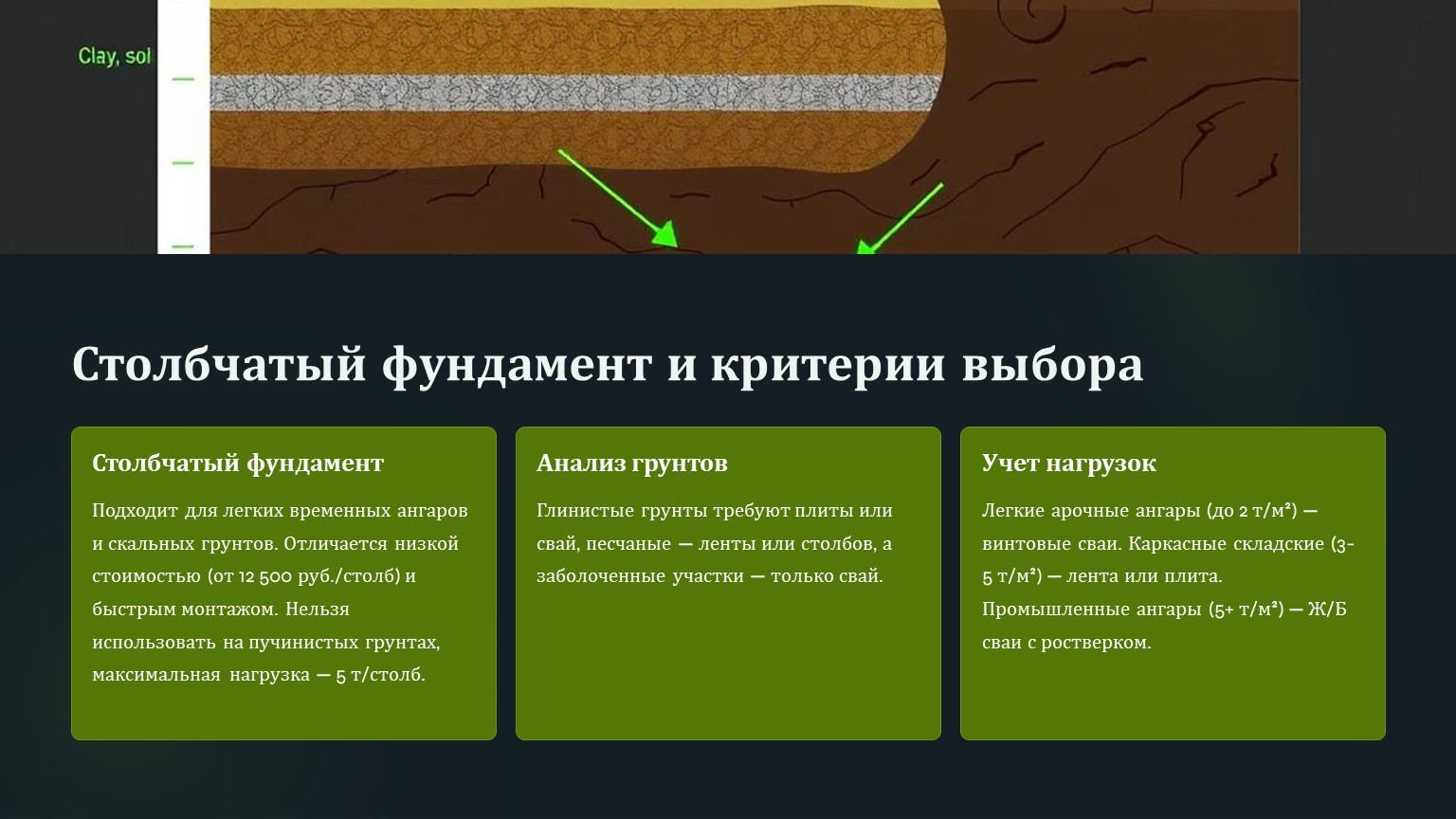 Clay, sol

Столбчатый фундамент и критерии выбора

Столбчатый фундамент

Подходит для легких временных ангаров и скальных грунтов. Отличается низкой стоимостью (от 12 500 руб./столб) и быстрым монтажом. Нельзя использовать на пучинистых грунтах, максимальная нагрузка — 5 т/столб.

Анализ грунтов

Глинистые грунты требуют плиты или свай, песчаные — ленты или столбов, а заболоченные участки — только свай.

Учет нагрузок

Легкие арочные ангары (до 2 т/м²) — винтовые сваи. Каркасные складские (3-5 т/м²) — лента или плита. Промышленные ангары (5+ т/м²) — Ж/Б сваи с ростверком.